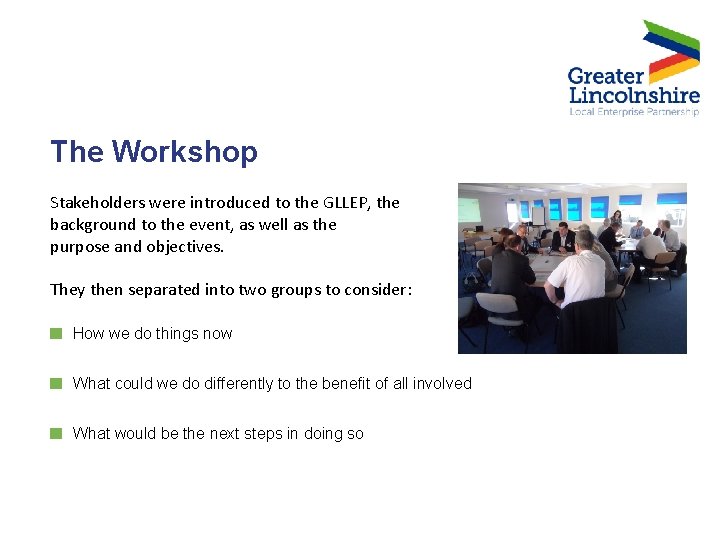 Greater Lincolnshire
Local Enterprise Partnership

The Workshop

Stakeholders were introduced to the GLLEP, the background to the event, as well as the purpose and objectives.

They then separated into two groups to consider:

How we do things now

What could we do differently to the benefit of all involved

What would be the next steps in doing so